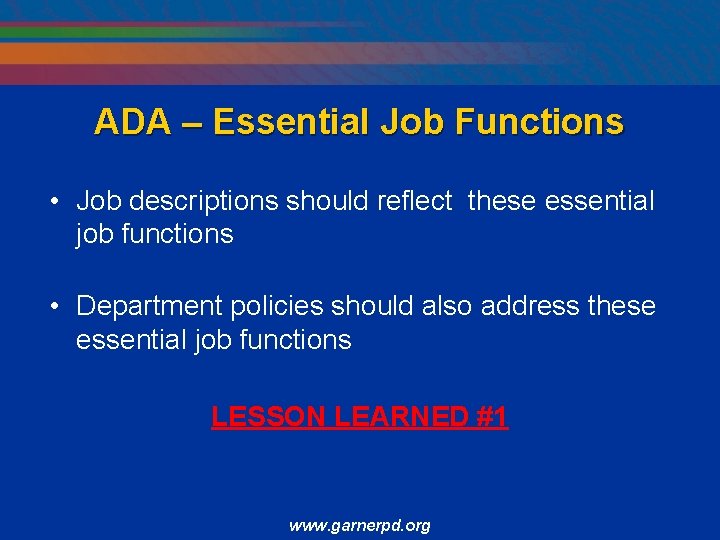 ADA – Essential Job Functions

• Job descriptions should reflect these essential job functions

• Department policies should also address these essential job functions

LESSON LEARNED #1

www.garnerpd.org